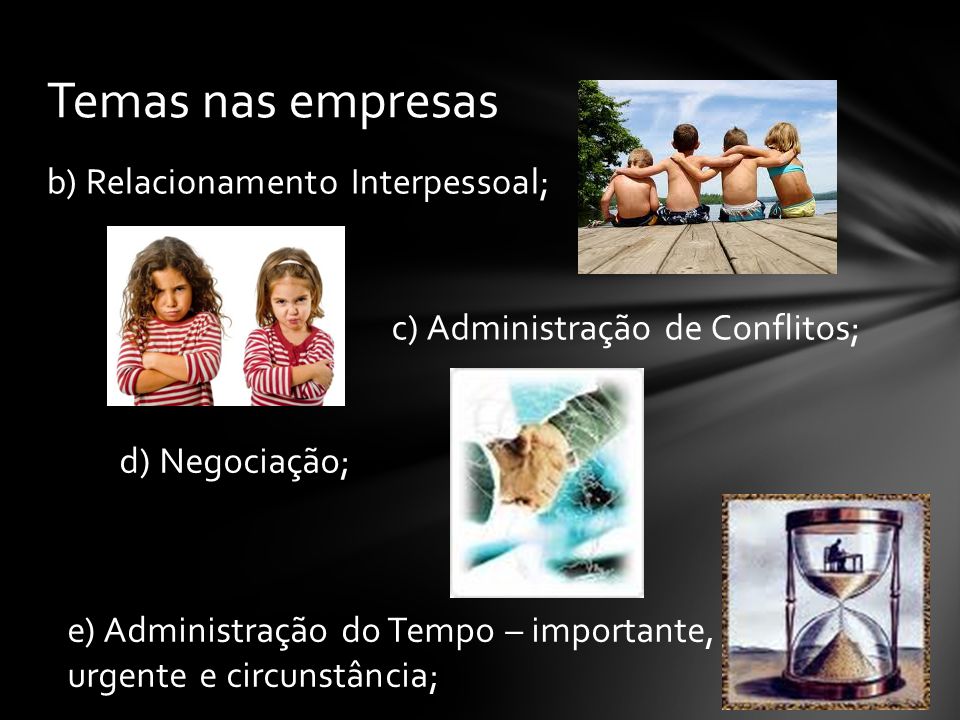 Temas nas empresas

b) Relacionamento Interpessoal;

c) Administração de Conflitos;

d) Negociação;

e) Administração do Tempo – importante, urgente e circunstância;